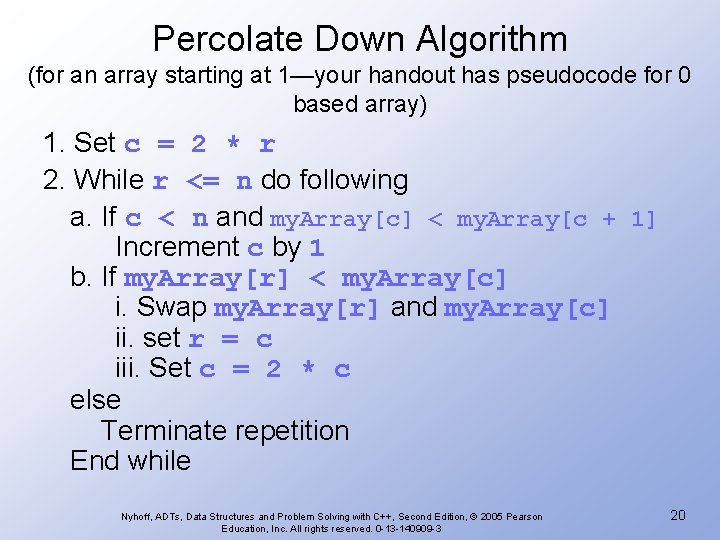 Percolate Down Algorithm
(for an array starting at 1—your handout has pseudocode for 0 based array)

1. Set c = 2 * r
2. While r <= n do following
a. If c < n and myArray[c] < myArray[c + 1]
Increment c by 1
b. If myArray[r] < myArray[c]
i. Swap myArray[r] and myArray[c]
ii. set r = c
iii. Set c = 2 * c
else
Terminate repetition
End while

Nyhoff, ADTs, Data Structures and Problem Solving with C++, Second Edition, © 2005 Pearson Education, Inc. All rights reserved. 0-13-140909-3

20